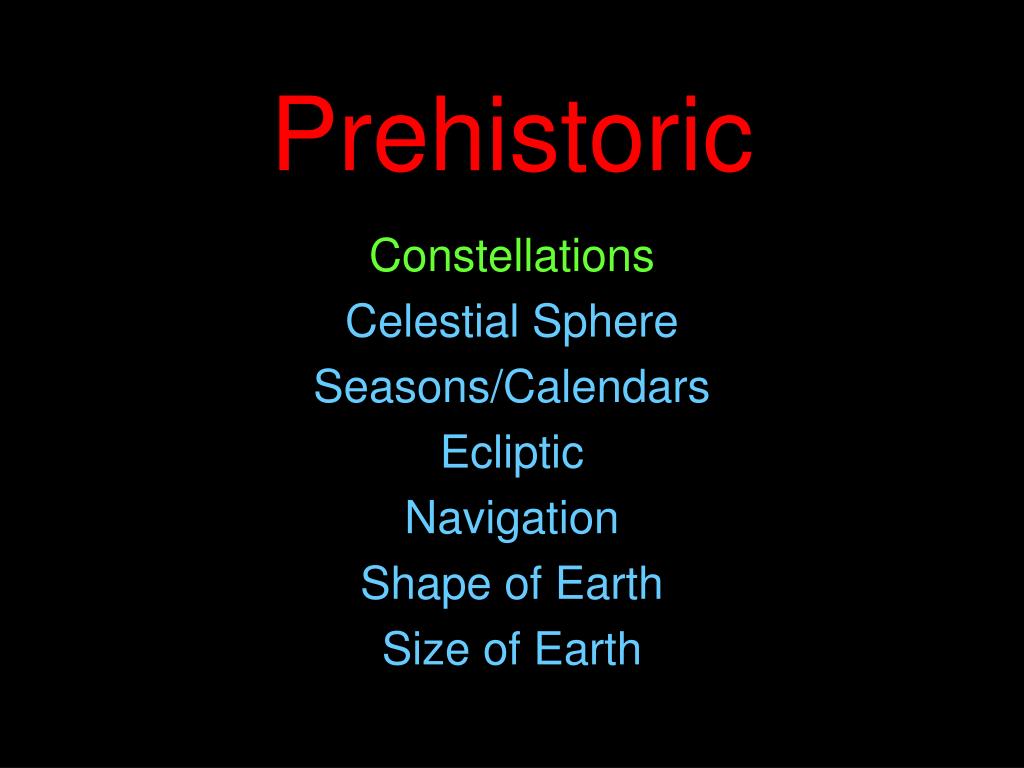 Prehistoric

Constellations
Celestial Sphere
Seasons/Calendars
Ecliptic
Navigation
Shape of Earth
Size of Earth